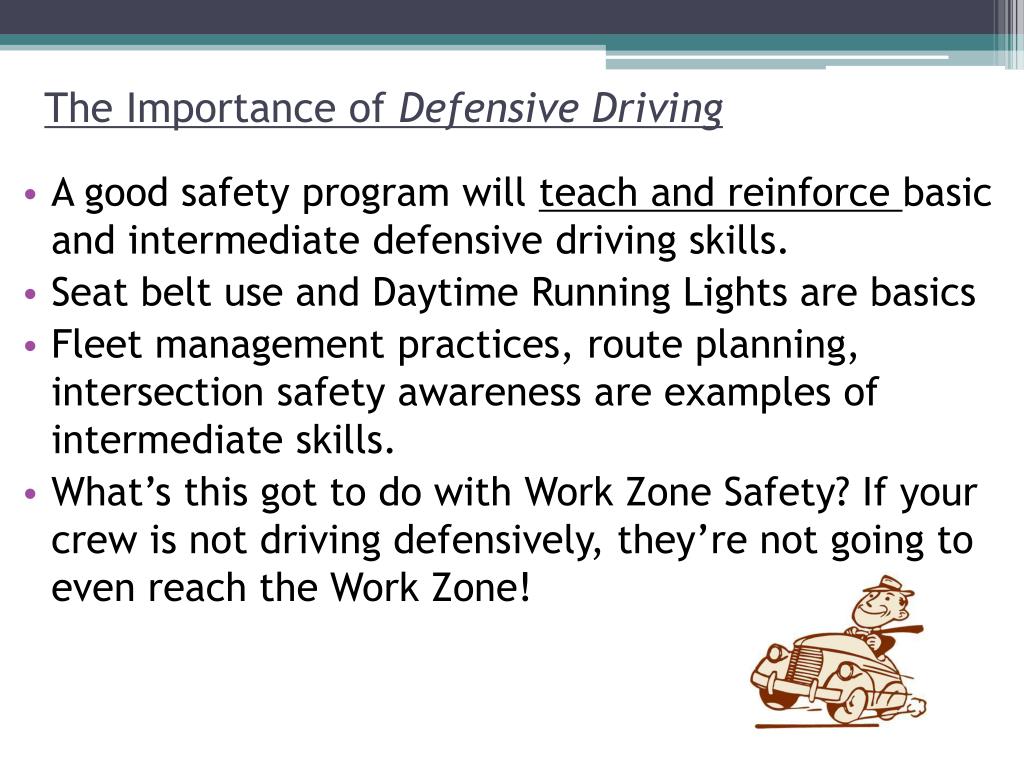 The Importance of Defensive Driving

• A good safety program will teach and reinforce basic and intermediate defensive driving skills.
• Seat belt use and Daytime Running Lights are basics
• Fleet management practices, route planning, intersection safety awareness are examples of intermediate skills.
• What’s this got to do with Work Zone Safety? If your crew is not driving defensively, they’re not going to even reach the Work Zone!